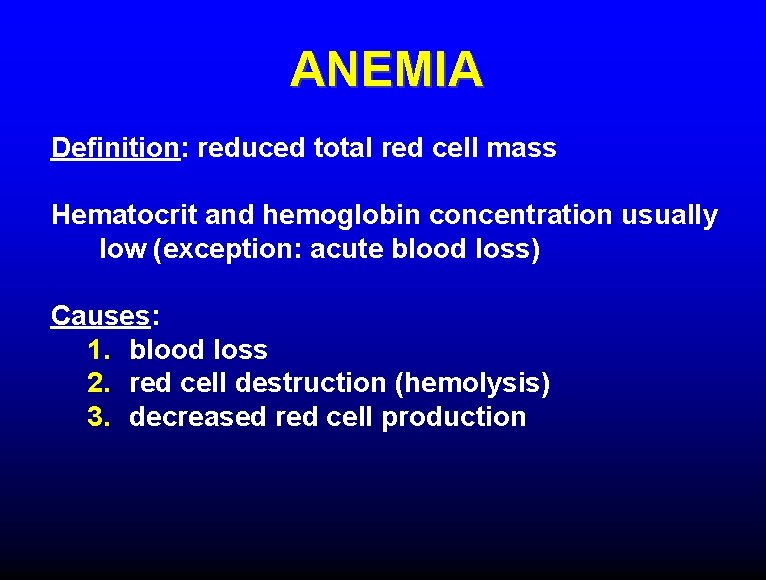 ANEMIA

Definition: reduced total red cell mass

Hematocrit and hemoglobin concentration usually low (exception: acute blood loss)

Causes:
1. blood loss
2. red cell destruction (hemolysis)
3. decreased red cell production